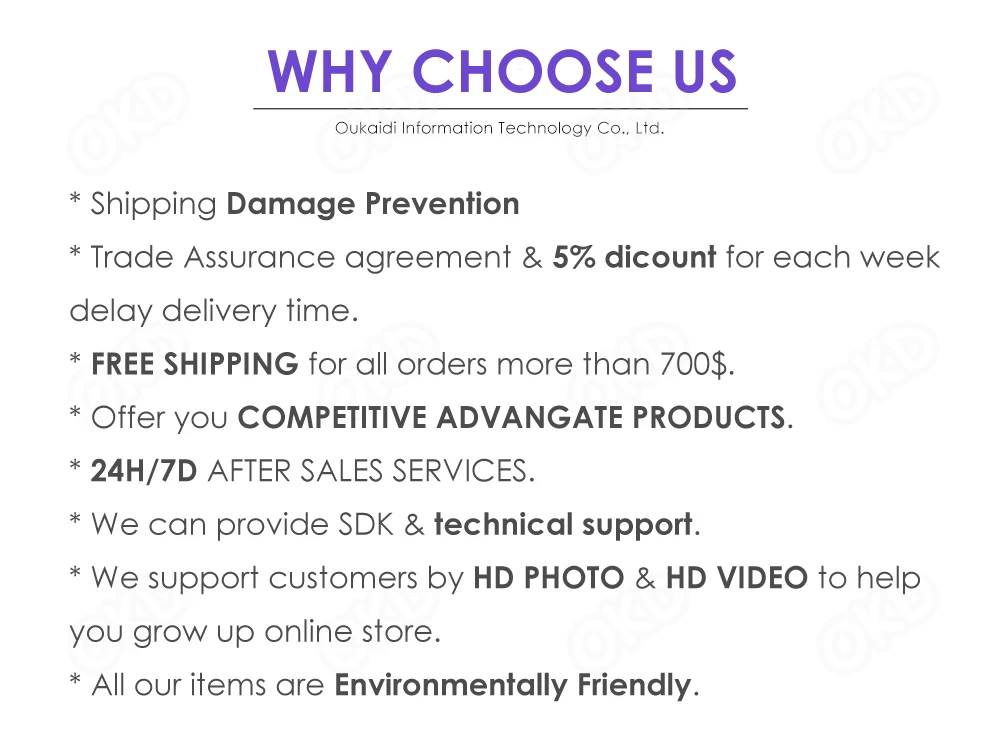 WHY CHOOSE US

Oukaidi Information Technology Co., Ltd.

* Shipping Damage Prevention
* Trade Assurance agreement & 5% dicount for each week delay delivery time.
* FREE SHIPPING for all orders more than 700$.
* Offer you COMPETITIVE ADVANGATE PRODUCTS.
* 24H/7D AFTER SALES SERVICES.
* We can provide SDK & technical support.
* We support customers by HD PHOTO & HD VIDEO to help you grow up online store.
* All our items are Environmentally Friendly.